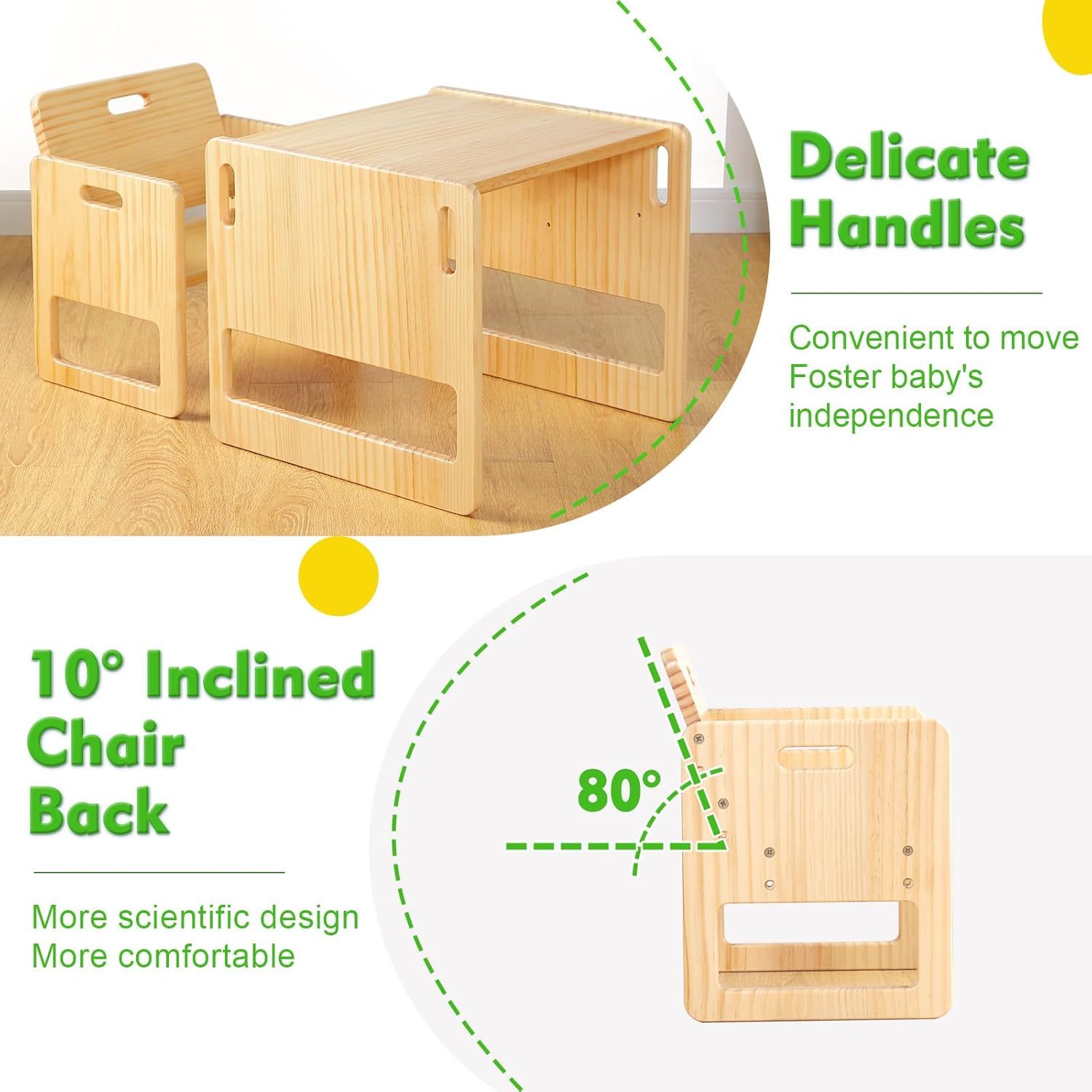 Delicate Handles

Convenient to move
Foster baby's independence

10° Inclined Chair Back

More scientific design
More comfortable

80°